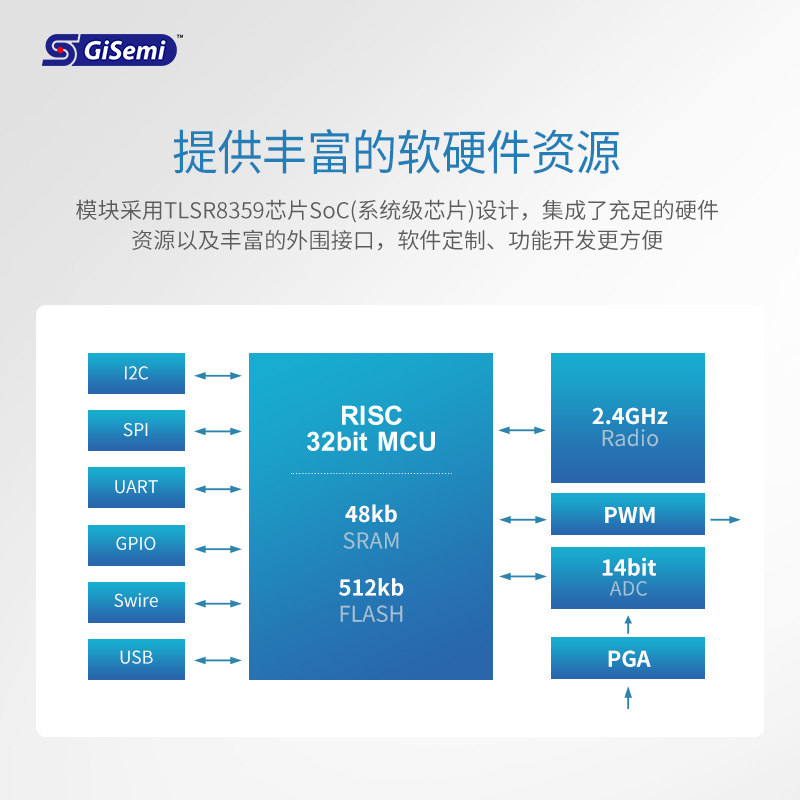 GiSemi™

提供丰富的软硬件资源

模块采用TLSR8359芯片SoC(系统级芯片)设计，集成了充足的硬件资源以及丰富的外围接口，软件定制、功能开发更方便

I2C

SPI

UART

GPIO

Swire

USB

RISC
32bit MCU

48kb
SRAM

512kb
FLASH

2.4GHz
Radio

PWM

14bit
ADC

PGA